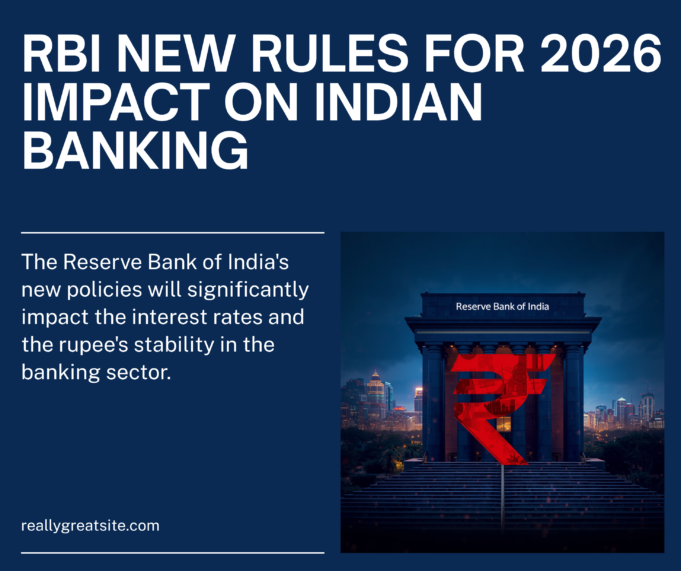 RBI NEW RULES FOR 2026 IMPACT ON INDIAN BANKING

The Reserve Bank of India's new policies will significantly impact the interest rates and the rupee's stability in the banking sector.

Reserve Bank of India

₹

reallygreatsite.com